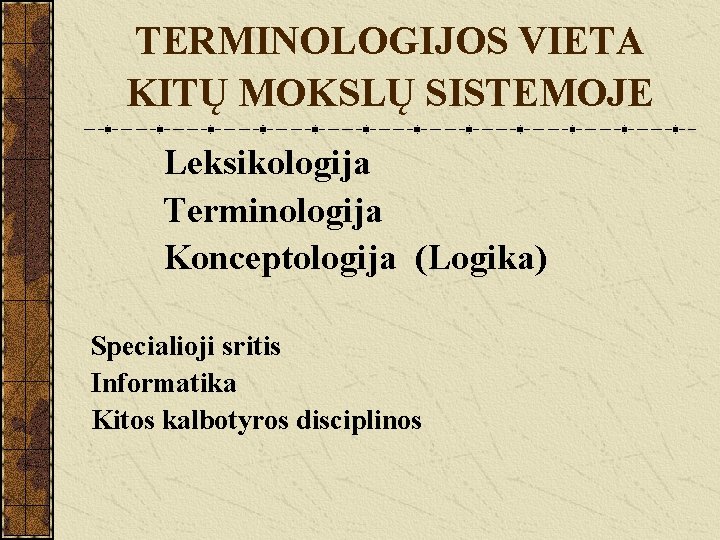 TERMINOLOGIJOS VIETA KITŲ MOKSLŲ SISTEMOJE

Leksikologija
Terminologija
Konceptologija (Logika)

Specialioji sritis
Informatika
Kitos kalbotyros disciplinos